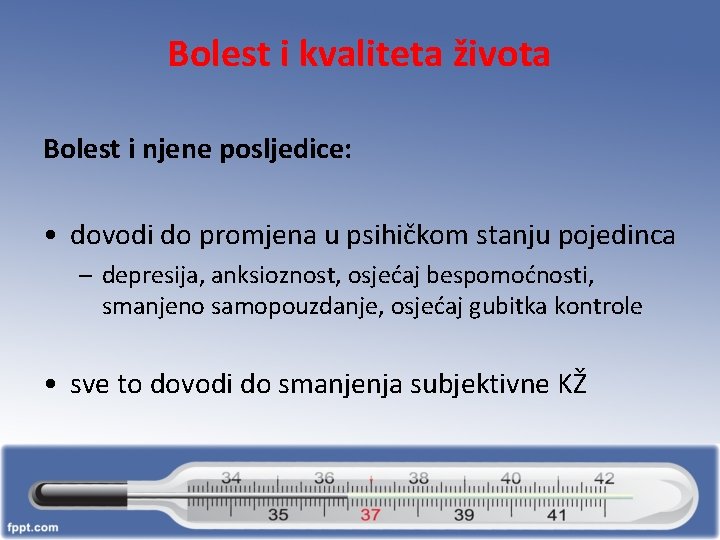 Bolest i kvaliteta života

Bolest i njene posljedice:

• dovodi do promjena u psihičkom stanju pojedinca
– depresija, anksioznost, osjećaj bespomoćnosti, smanjeno samopouzdanje, osjećaj gubitka kontrole

• sve to dovodi do smanjenja subjektivne KŽ

34 36 38 40 42
35 37 39 41

fppt.com